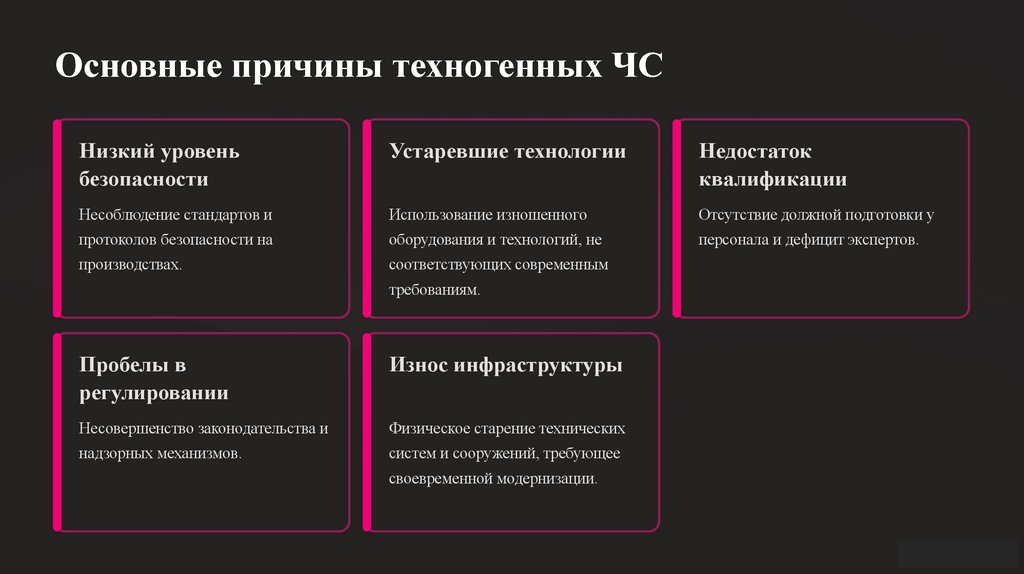 Основные причины техногенных ЧС

Низкий уровень безопасности

Несоблюдение стандартов и протоколов безопасности на производствах.

Устаревшие технологии

Использование изношенного оборудования и технологий, не соответствующих современным требованиям.

Недостаток квалификации

Отсутствие должной подготовки у персонала и дефицит экспертов.

Пробелы в регулировании

Несовершенство законодательства и надзорных механизмов.

Износ инфраструктуры

Физическое старение технических систем и сооружений, требующее своевременной модернизации.